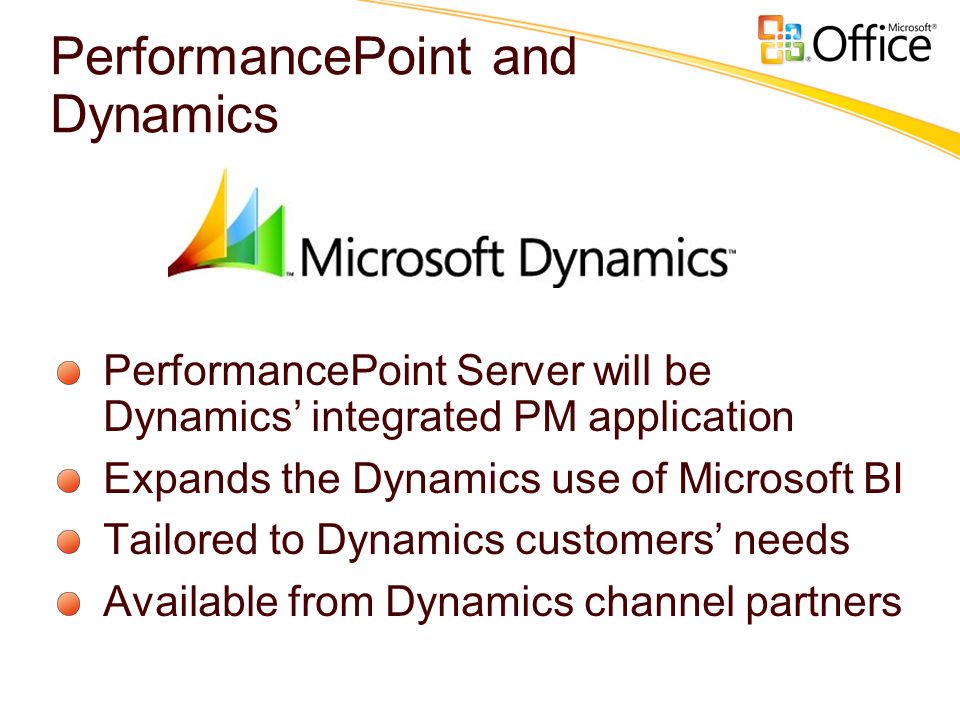 PerformancePoint and Dynamics

Microsoft® Office

Microsoft Dynamics™

PerformancePoint Server will be Dynamics' integrated PM application

Expands the Dynamics use of Microsoft BI

Tailored to Dynamics customers' needs

Available from Dynamics channel partners